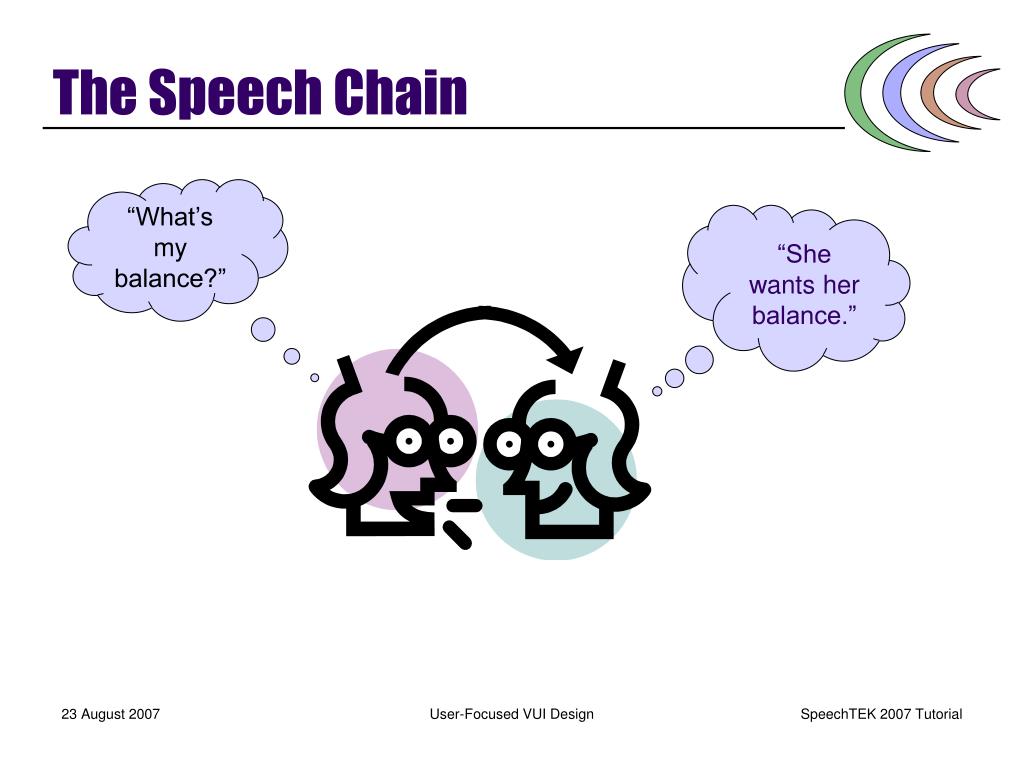 The Speech Chain

“What’s my balance?”

“She wants her balance.”

23 August 2007

User-Focused VUI Design

SpeechTEK 2007 Tutorial